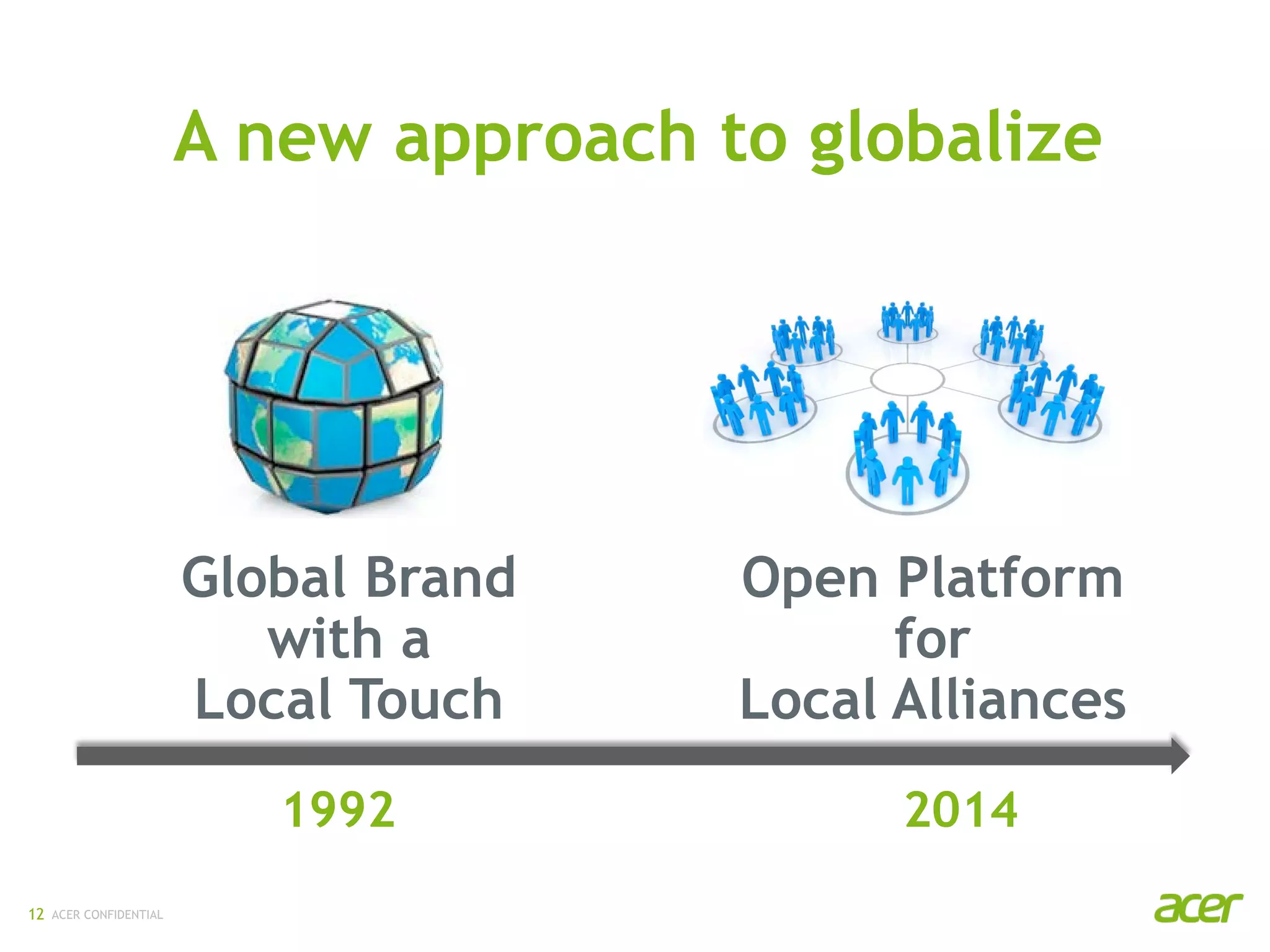 A new approach to globalize

Global Brand
with a
Local Touch

Open Platform
for
Local Alliances

1992

2014

12 ACER CONFIDENTIAL

acer